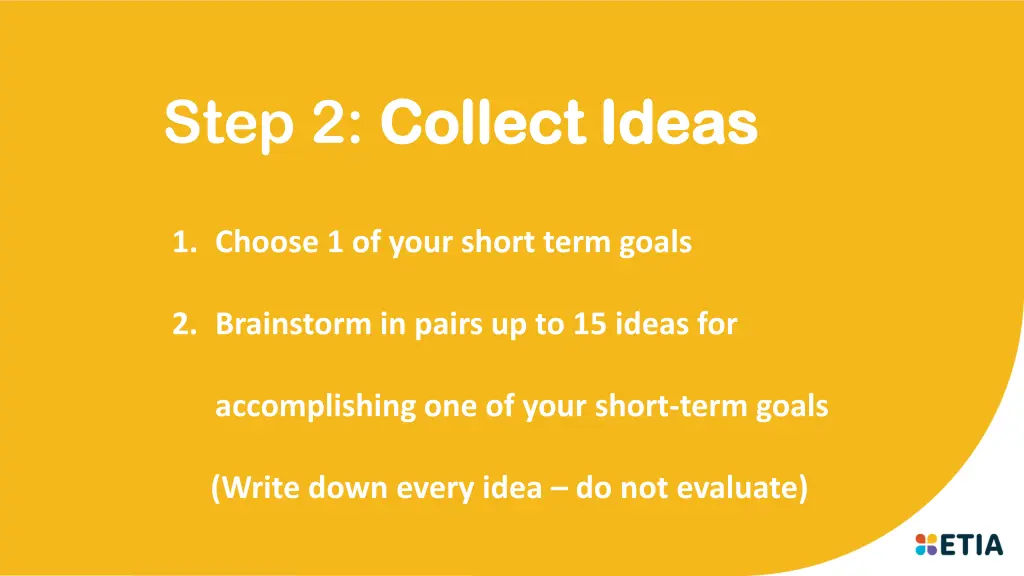 Step 2: Collect Ideas

1. Choose 1 of your short term goals

2. Brainstorm in pairs up to 15 ideas for accomplishing one of your short-term goals

(Write down every idea – do not evaluate)

ETIA